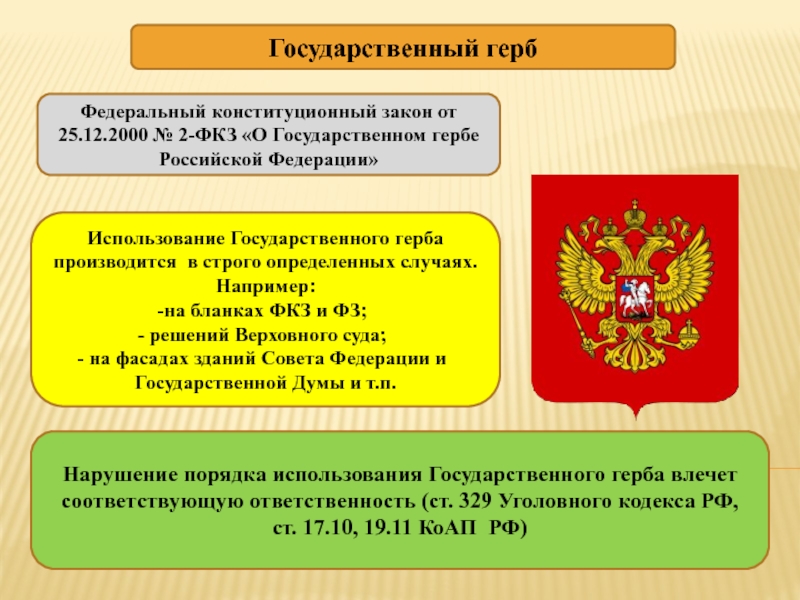 Государственный герб

Федеральный конституционный закон от 25.12.2000 № 2-ФКЗ «О Государственном гербе Российской Федерации»

Использование Государственного герба производится в строго определенных случаях. Например:
-на бланках ФКЗ и ФЗ;
- решений Верховного суда;
- на фасадах зданий Совета Федерации и Государственной Думы и т.п.

Нарушение порядка использования Государственного герба влечет соответствующую ответственность (ст. 329 Уголовного кодекса РФ, ст. 17.10, 19.11 КоАП РФ)